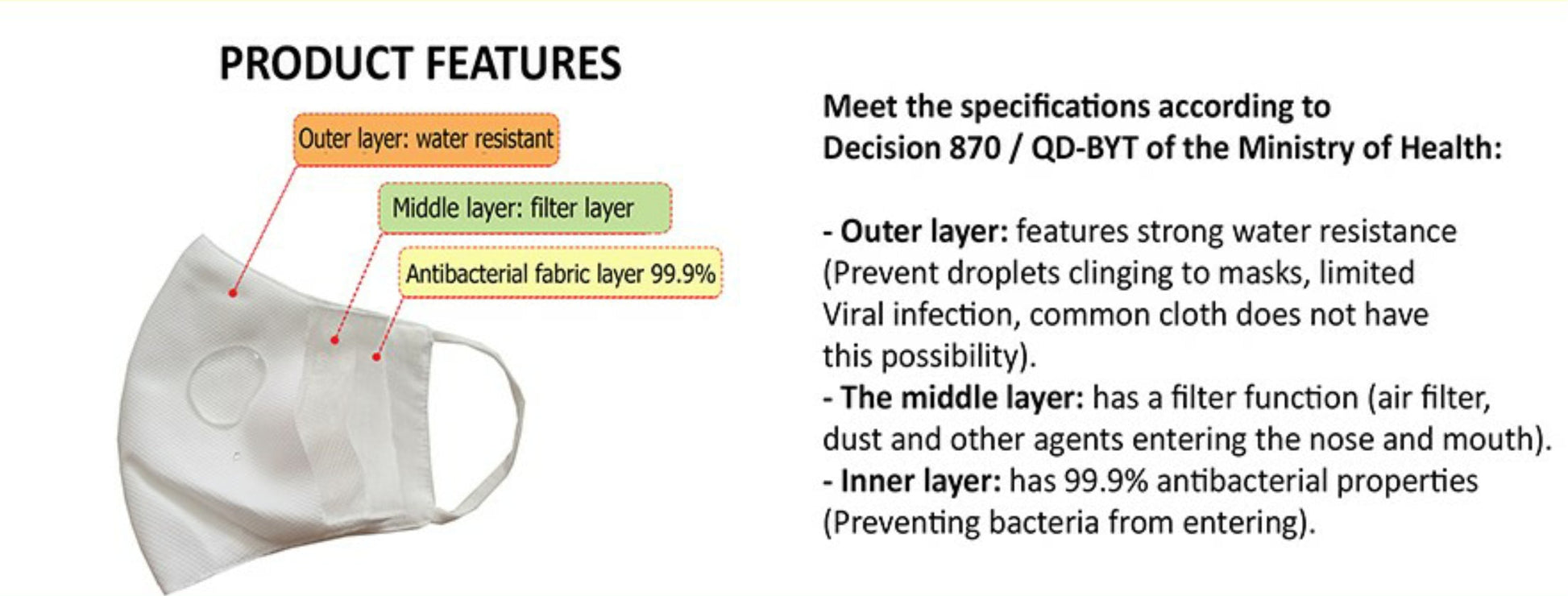 PRODUCT FEATURES

Outer layer: water resistant

Middle layer: filter layer

Antibacterial fabric layer 99.9%

Meet the specifications according to Decision 870 / QD-BYT of the Ministry of Health:

- Outer layer: features strong water resistance (Prevent droplets clinging to masks, limited Viral infection, common cloth does not have this possibility).
- The middle layer: has a filter function (air filter, dust and other agents entering the nose and mouth).
- Inner layer: has 99.9% antibacterial properties (Preventing bacteria from entering).